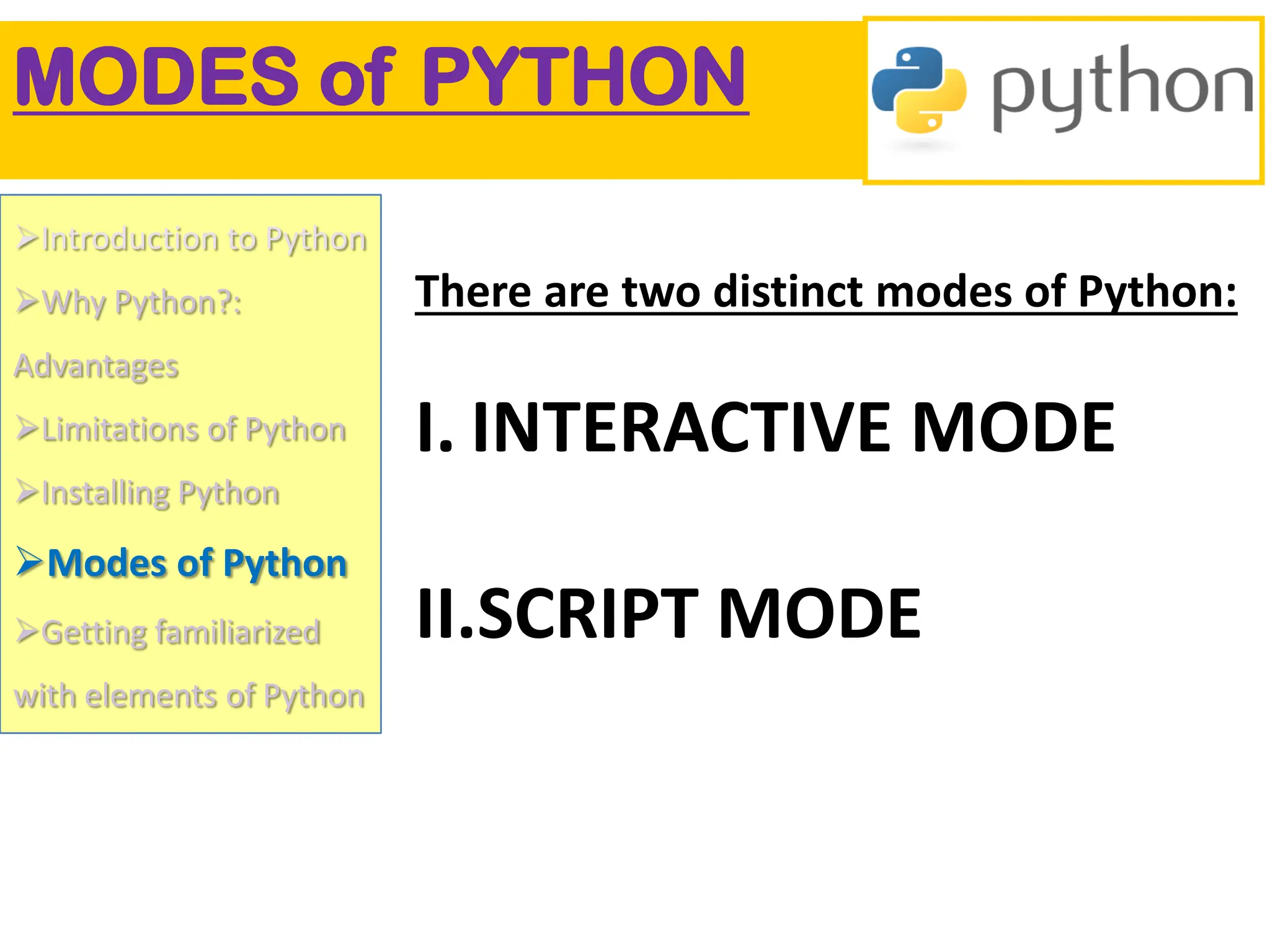 MODES of PYTHON

python

➢Introduction to Python
➢Why Python?: Advantages
➢Limitations of Python
➢Installing Python
➢Modes of Python
➢Getting familiarized with elements of Python

There are two distinct modes of Python:

I. INTERACTIVE MODE

II.SCRIPT MODE